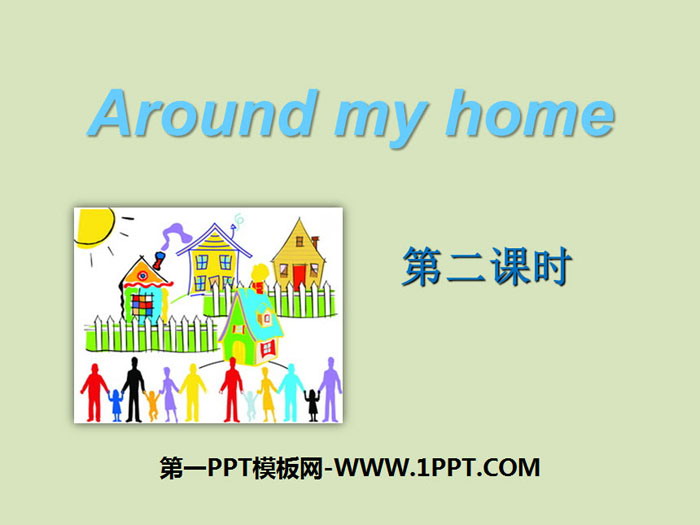 Around my home

第二课时

第一PPT模板网-WWW.1PPT.COM